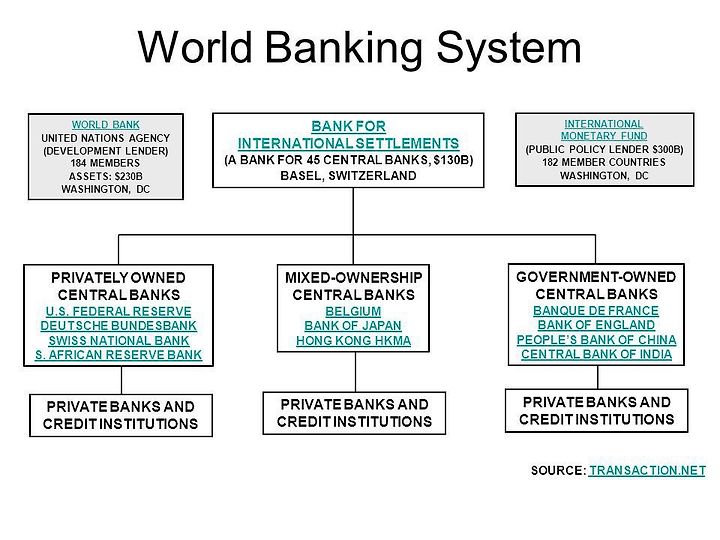 World Banking System

WORLD BANK
UNITED NATIONS AGENCY
(DEVELOPMENT LENDER)
184 MEMBERS
ASSETS: $230B
WASHINGTON, DC

BANK FOR
INTERNATIONAL SETTLEMENTS
(A BANK FOR 45 CENTRAL BANKS, $130B)
BASEL, SWITZERLAND

INTERNATIONAL
MONETARY FUND
(PUBLIC POLICY LENDER $300B)
182 MEMBER COUNTRIES
WASHINGTON, DC

PRIVATELY OWNED
CENTRAL BANKS
U.S. FEDERAL RESERVE
DEUTSCHE BUNDESBANK
SWISS NATIONAL BANK
S. AFRICAN RESERVE BANK

PRIVATE BANKS AND
CREDIT INSTITUTIONS

MIXED-OWNERSHIP
CENTRAL BANKS
BELGIUM
BANK OF JAPAN
HONG KONG HKMA

PRIVATE BANKS AND
CREDIT INSTITUTIONS

GOVERNMENT-OWNED
CENTRAL BANKS
BANQUE DE FRANCE
BANK OF ENGLAND
PEOPLE'S BANK OF CHINA
CENTRAL BANK OF INDIA

PRIVATE BANKS AND
CREDIT INSTITUTIONS

SOURCE: TRANSACTION.NET